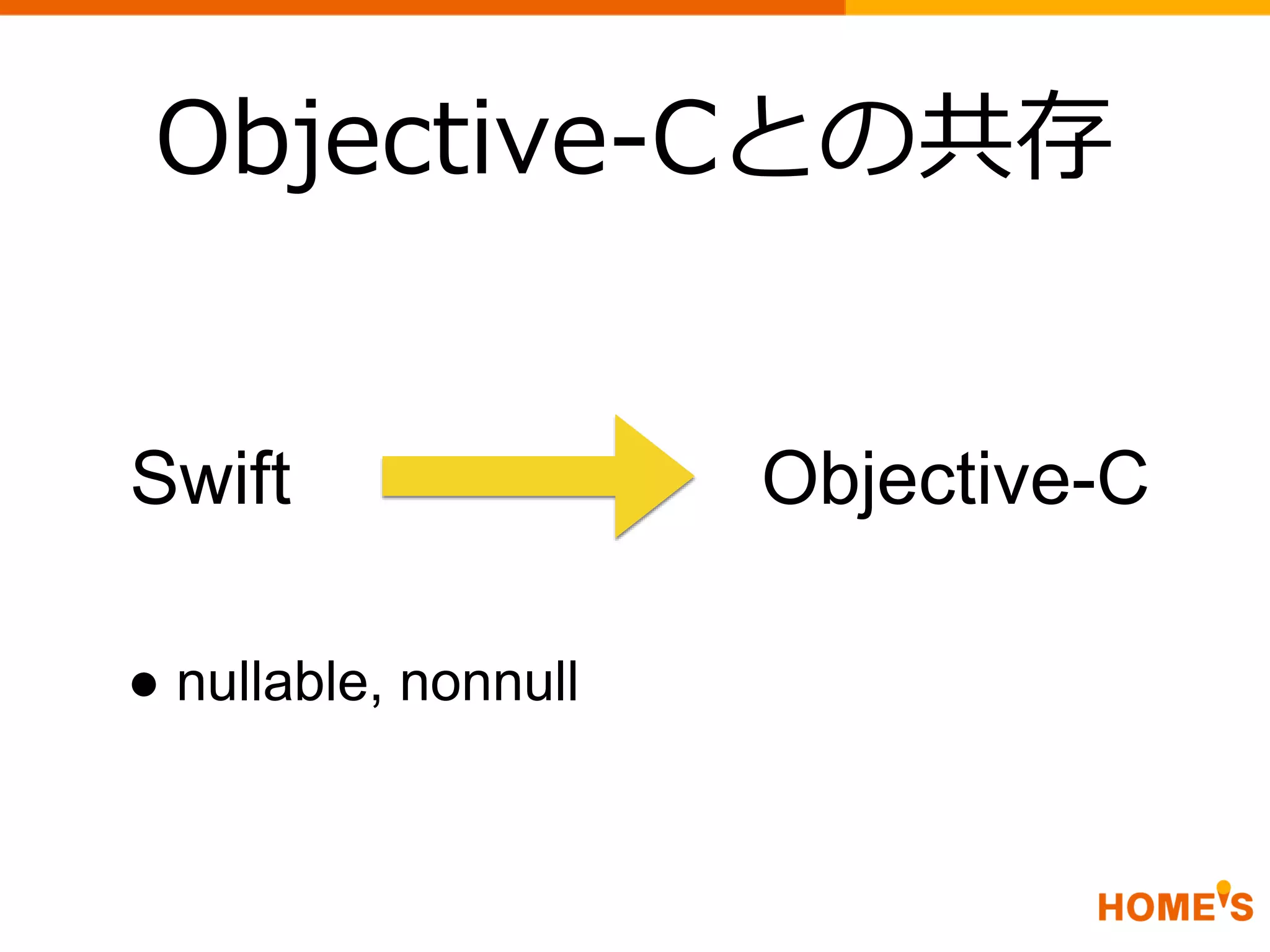 Objective-Cとの共存

Swift

Objective-C

● nullable, nonnull

HOME'S